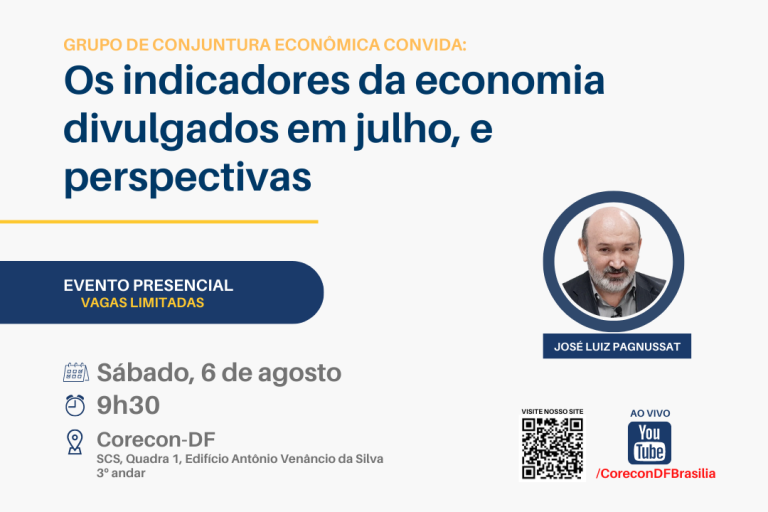 GRUPO DE CONJUNTURA ECONÔMICA CONVIDA:

Os indicadores da economia divulgados em julho, e perspectivas

EVENTO PRESENCIAL
VAGAS LIMITADAS

JOSÉ LUIZ PAGNUSSAT

Sábado, 6 de agosto

9h30

Corecon-DF
SCS, Quadra 1, Edifício Antônio Venâncio da Silva
3º andar

VISITE NOSSO SITE

AO VIVO
You Tube
/CoreconDFBrasilia